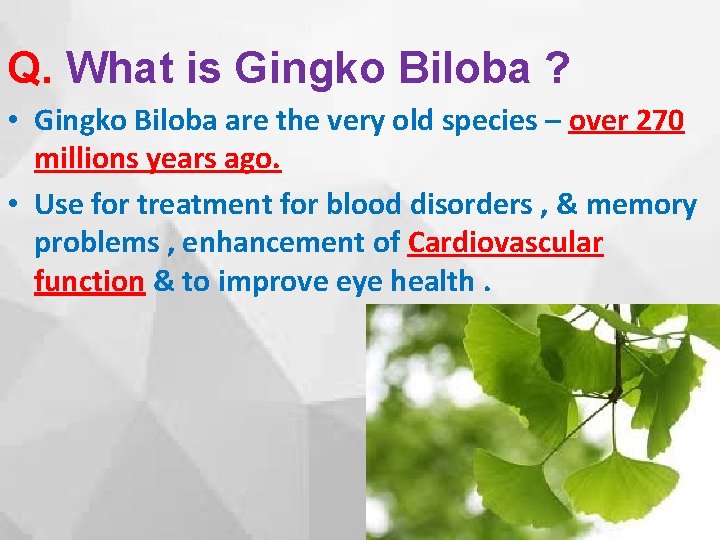 Q. What is Gingko Biloba ?

• Gingko Biloba are the very old species – over 270 millions years ago.

• Use for treatment for blood disorders , & memory problems , enhancement of Cardiovascular function & to improve eye health .